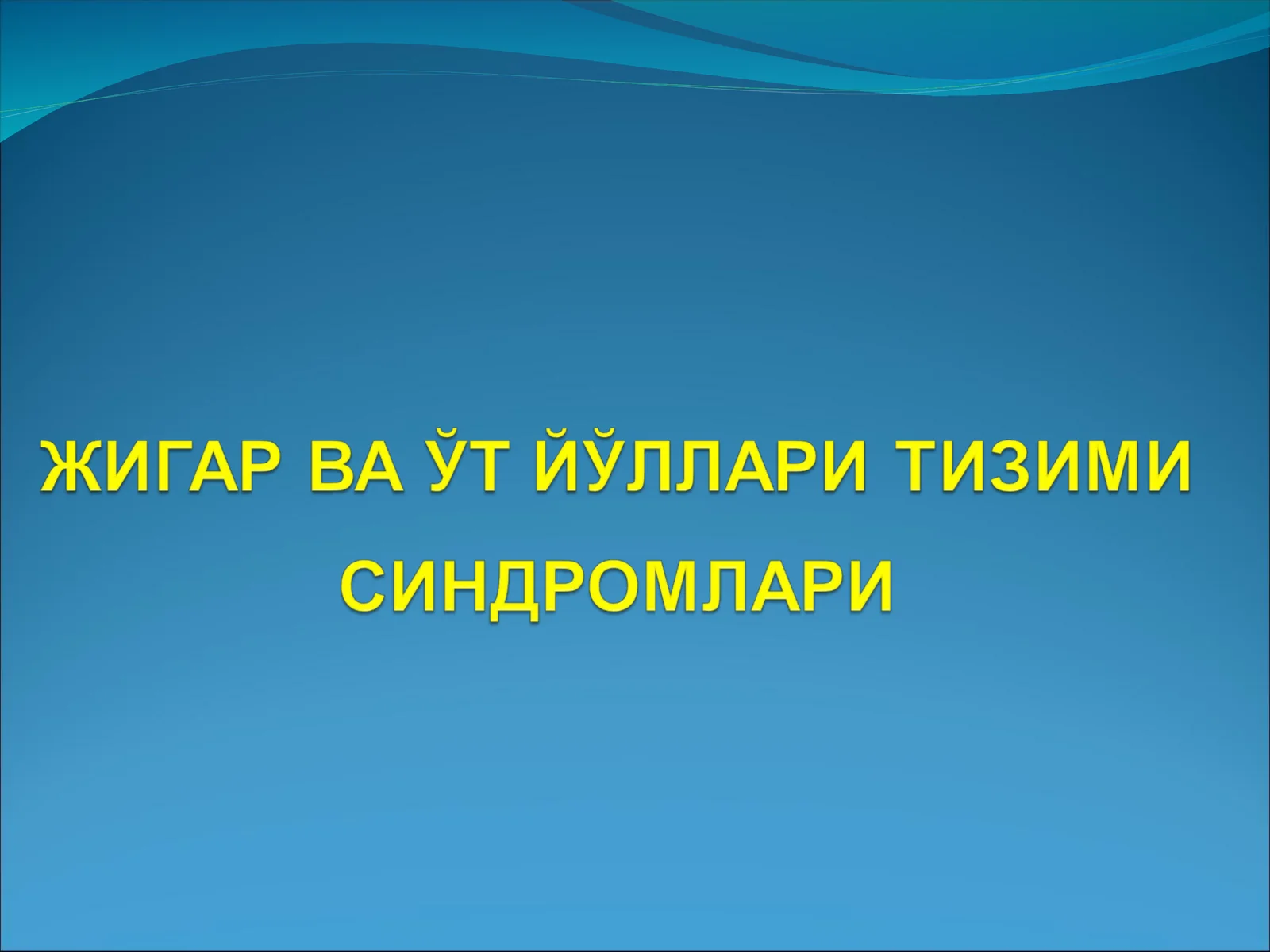 ЖИГАР ВА ЎТ ЙЎЛЛАРИ ТИЗИМИ СИНДРОМЛАРИ